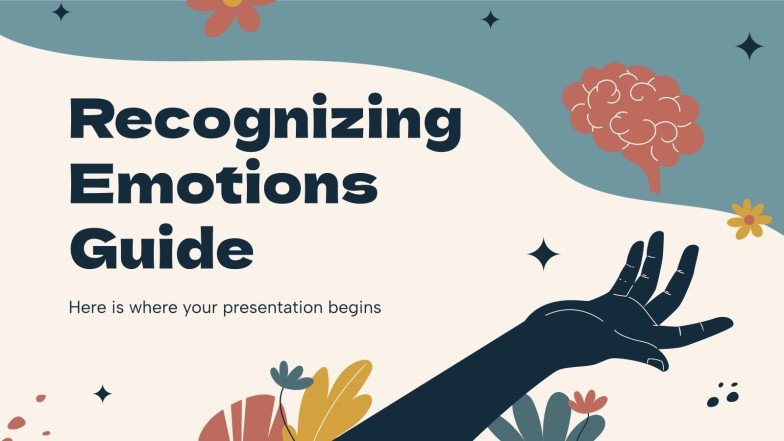 Recognizing Emotions Guide

Here is where your presentation begins